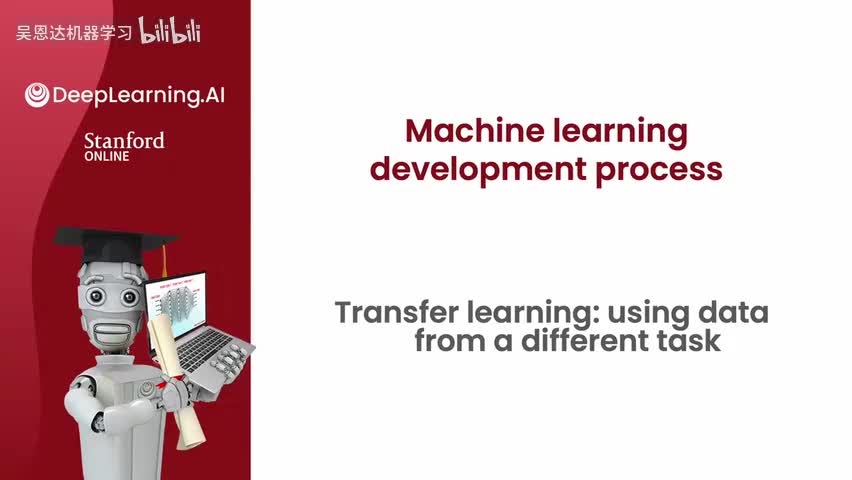 吴恩达机器学习 bilibili

DeepLearning.AI

Stanford
ONLINE

Machine learning development process

Transfer learning: using data from a different task